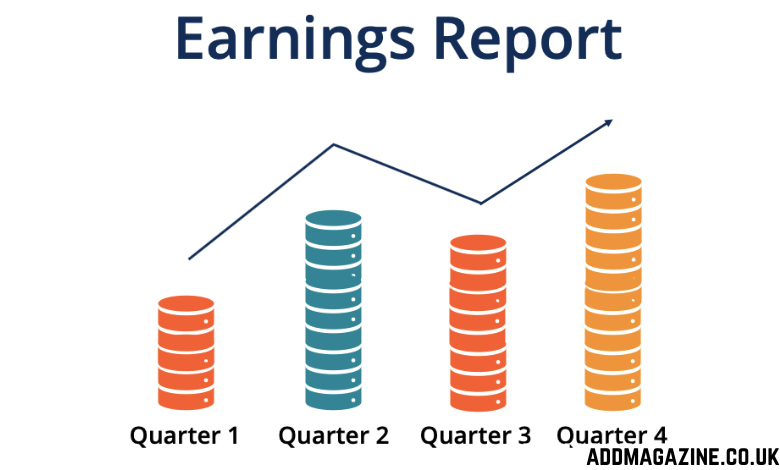 Earnings Report

Quarter 1
Quarter 2
Quarter 3
Quarter 4

ADDMAGAZINE.CO.UK